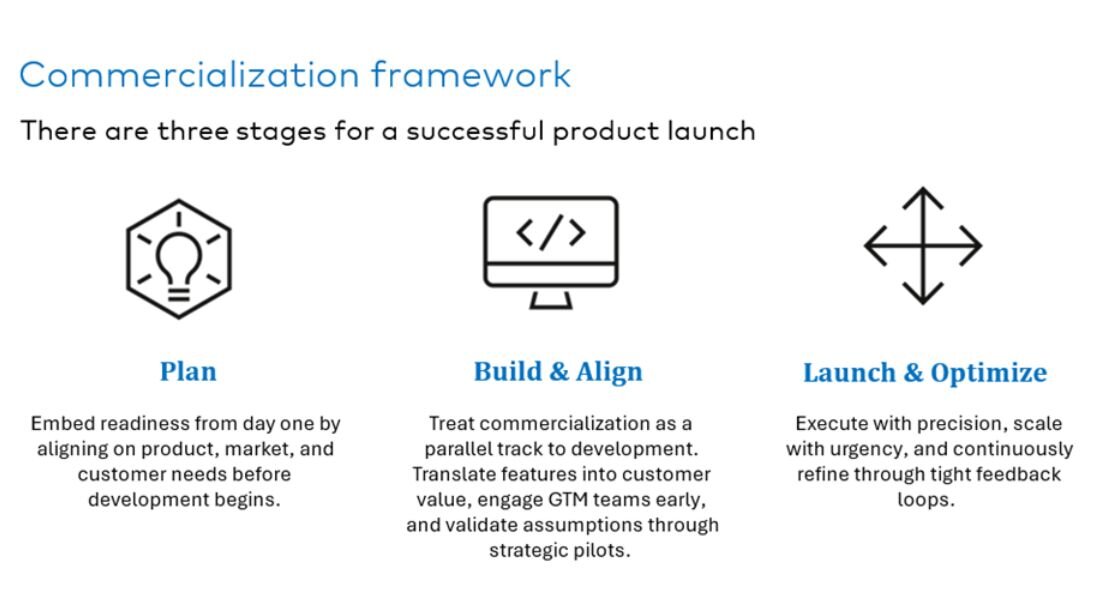 Commercialization framework

There are three stages for a successful product launch

</>

Plan

Embed readiness from day one by aligning on product, market, and customer needs before development begins.

Build & Align

Treat commercialization as a parallel track to development. Translate features into customer value, engage GTM teams early, and validate assumptions through strategic pilots.

Launch & Optimize

Execute with precision, scale with urgency, and continuously refine through tight feedback loops.